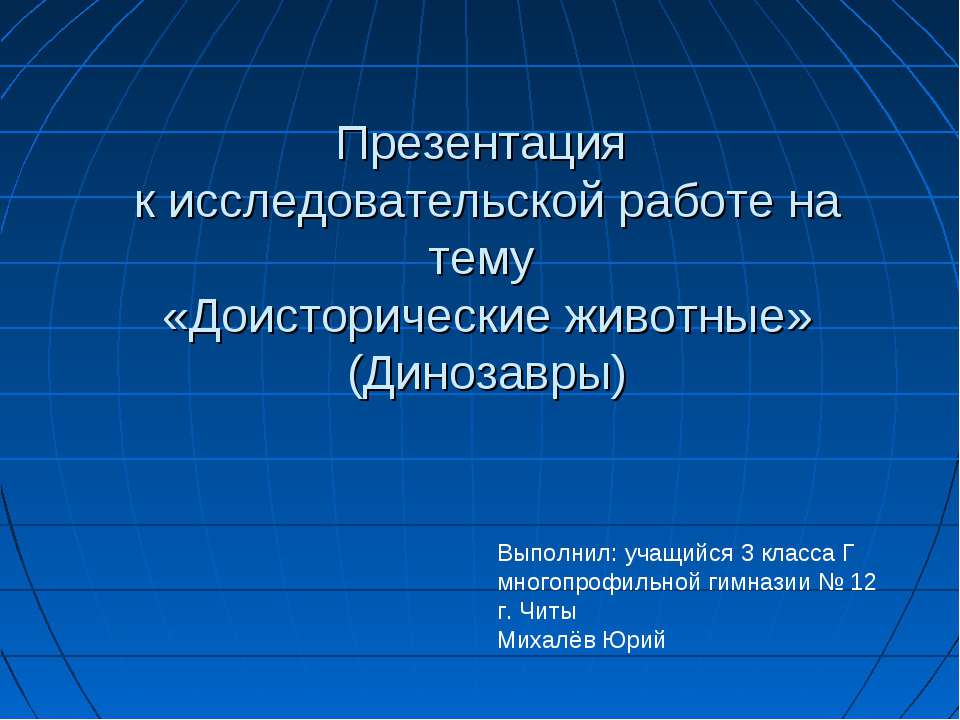 Презентация
к исследовательской работе на тему
«Доисторические животные»
(Динозавры)

Выполнил: учащийся 3 класса Г
многопрофильной гимназии № 12
г. Читы
Михалёв Юрий